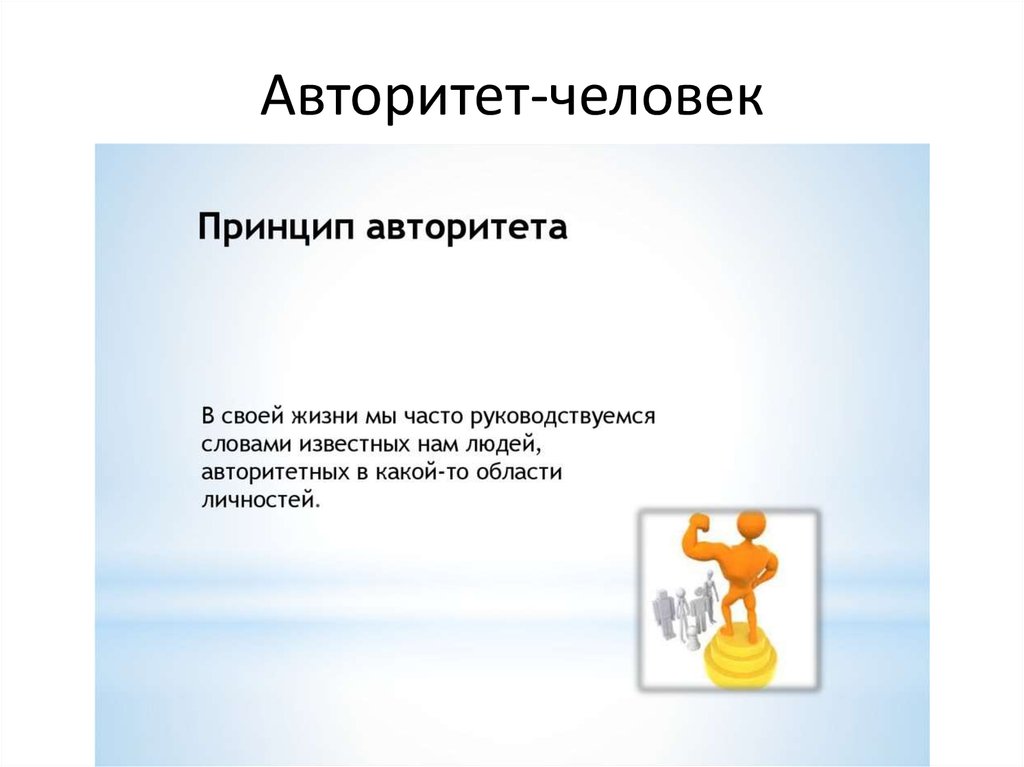 Авторитет-человек

Принцип авторитета

В своей жизни мы часто руководствуемся словами известных нам людей, авторитетных в какой-то области личностей.